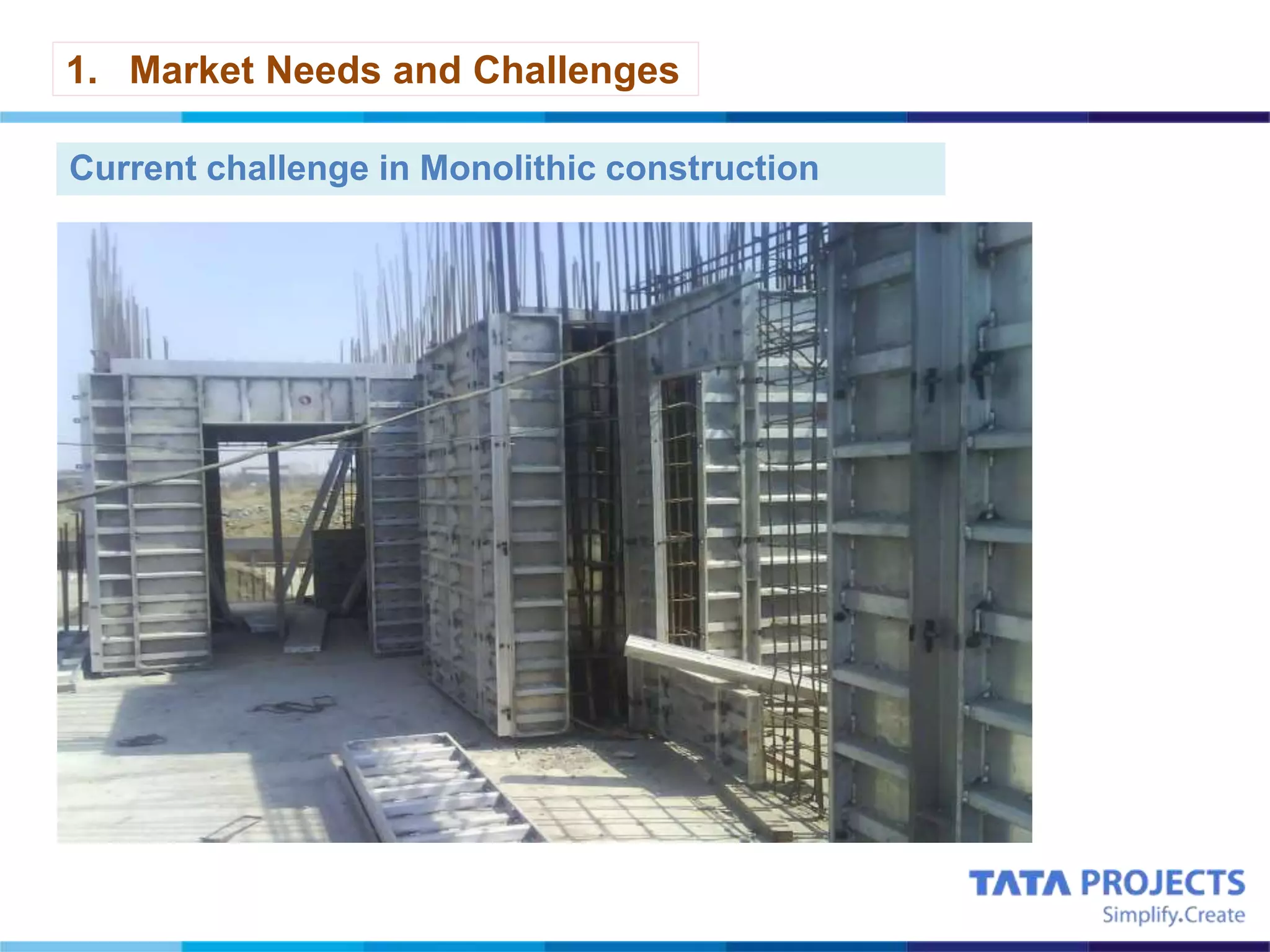 1. Market Needs and Challenges

Current challenge in Monolithic construction

TATA PROJECTS
Simplify.Create